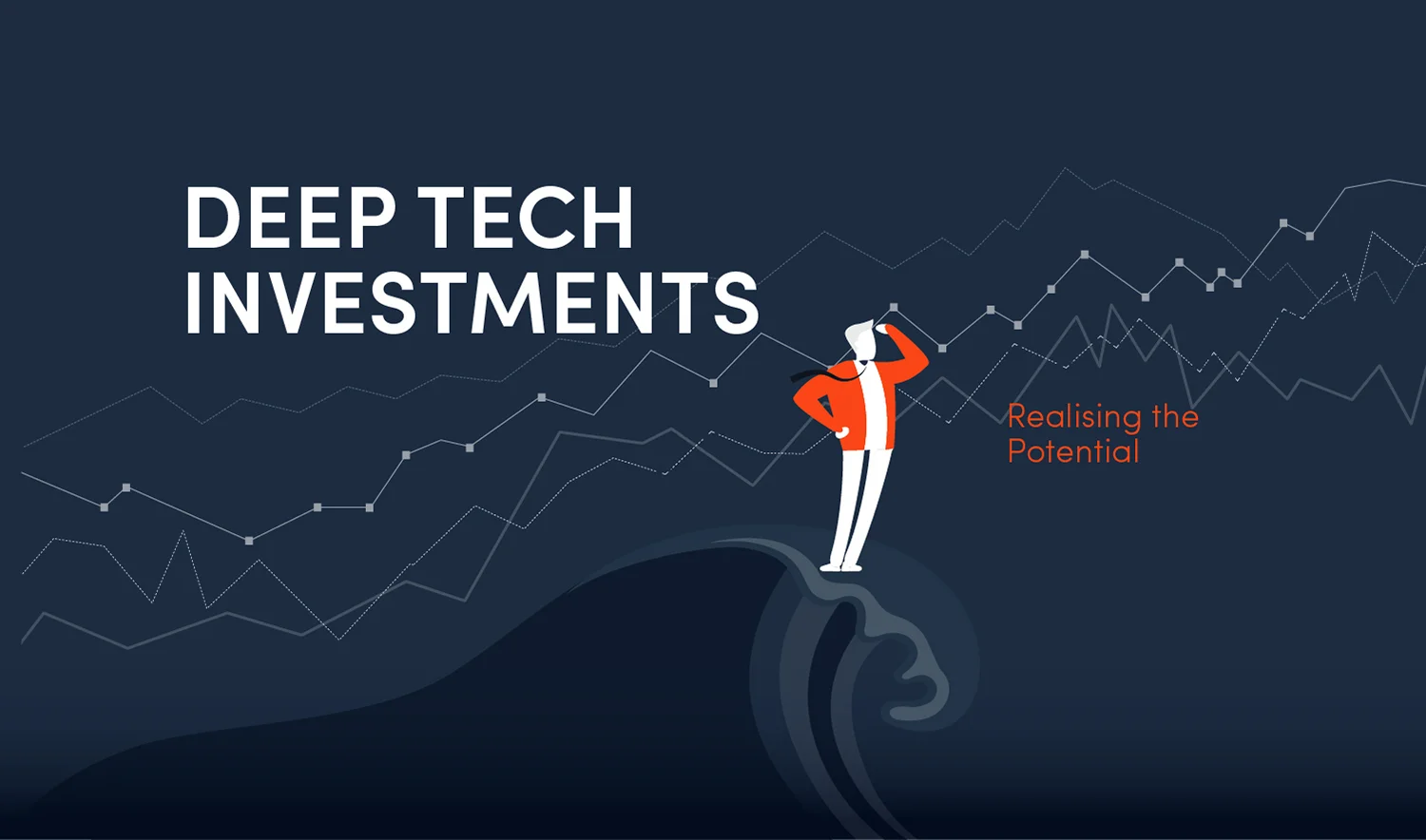 DEEP TECH INVESTMENTS

Realising the Potential